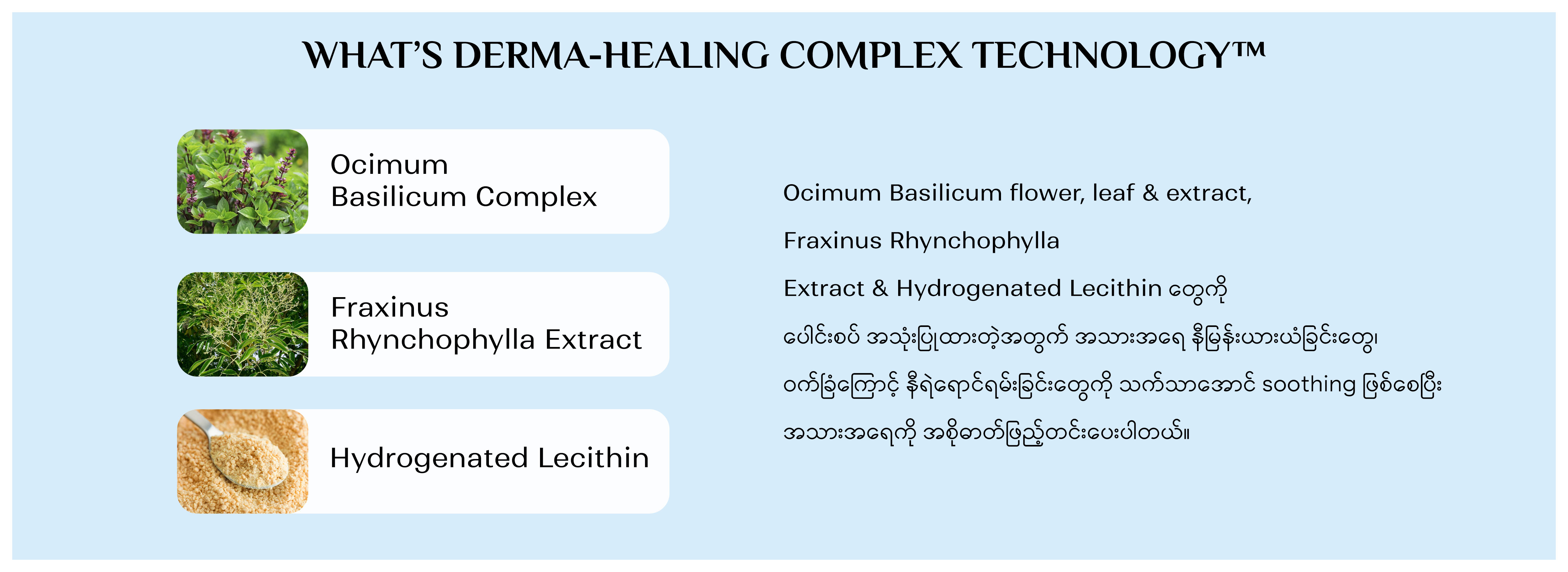 WHAT'S DERMA-HEALING COMPLEX TECHNOLOGY™

Ocimum Basilicum Complex

Fraxinus Rhynchophylla Extract

Hydrogenated Lecithin

Ocimum Basilicum flower, leaf & extract, Fraxinus Rhynchophylla Extract & Hydrogenated Lecithin တွေကို ပေါင်းစပ် အသုံးပြုထားတဲ့အတွက် အသားအရေ နီမြန်းယားယံခြင်းတွေ၊ ဝက်ခြံကြောင့် နီရဲရောင်ရမ်းခြင်းတွေကို သက်သာအောင် soothing ဖြစ်စေပြီး အသားအရေကို အစိုဓာတ်ဖြည့်တင်းပေးပါတယ်။